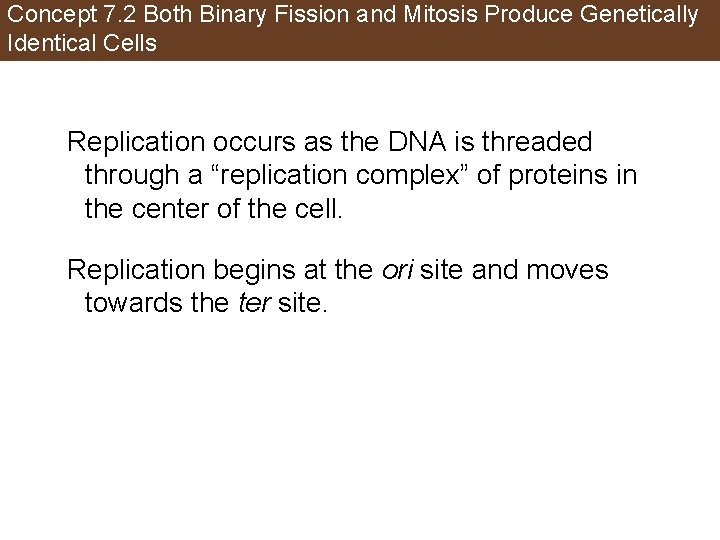 Concept 7.2 Both Binary Fission and Mitosis Produce Genetically Identical Cells

Replication occurs as the DNA is threaded through a “replication complex” of proteins in the center of the cell.

Replication begins at the ori site and moves towards the ter site.